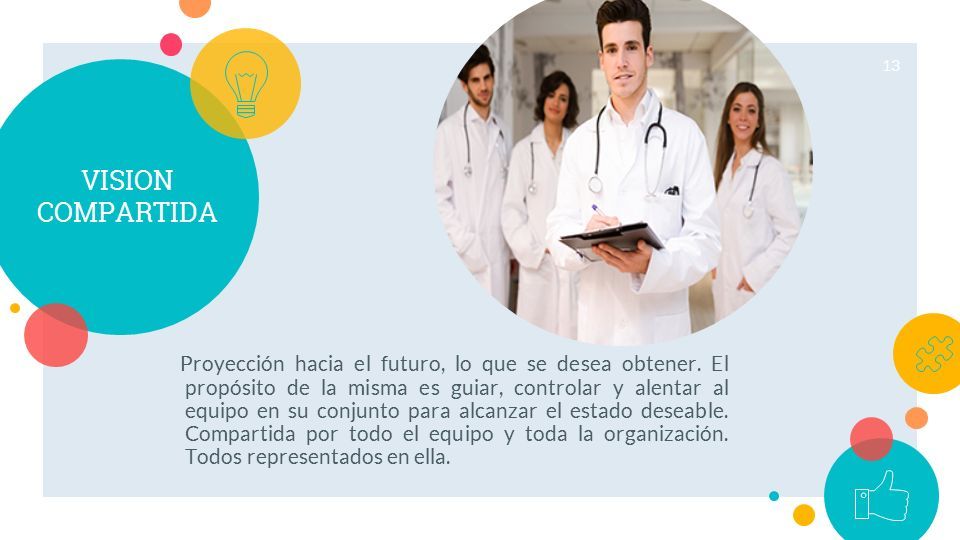 13

VISION COMPARTIDA

Proyección hacia el futuro, lo que se desea obtener. El propósito de la misma es guiar, controlar y alentar al equipo en su conjunto para alcanzar el estado deseable. Compartida por todo el equipo y toda la organización. Todos representados en ella.